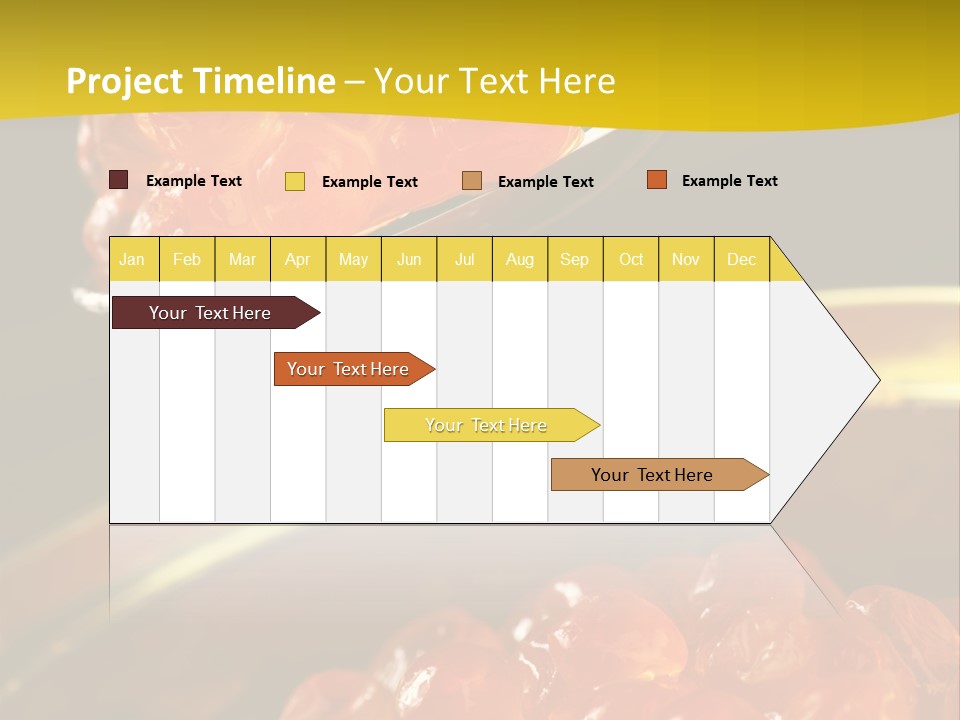 Project Timeline – Your Text Here

Example Text
Example Text
Example Text
Example Text

| Jan | Feb | Mar | Apr | May | Jun | Jul | Aug | Sep | Oct | Nov | Dec |
|---|---|---|---|---|---|---|---|---|---|---|---|

Your Text Here

Your Text Here

Your Text Here

Your Text Here